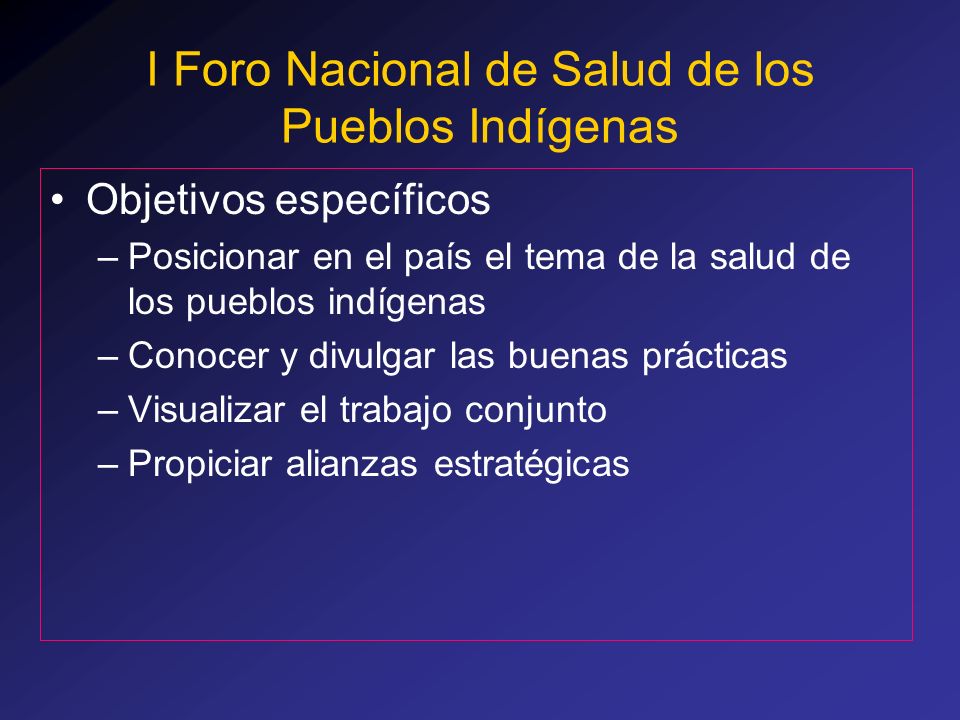 I Foro Nacional de Salud de los Pueblos Indígenas

• Objetivos específicos
– Posicionar en el país el tema de la salud de los pueblos indígenas
– Conocer y divulgar las buenas prácticas
– Visualizar el trabajo conjunto
– Propiciar alianzas estratégicas